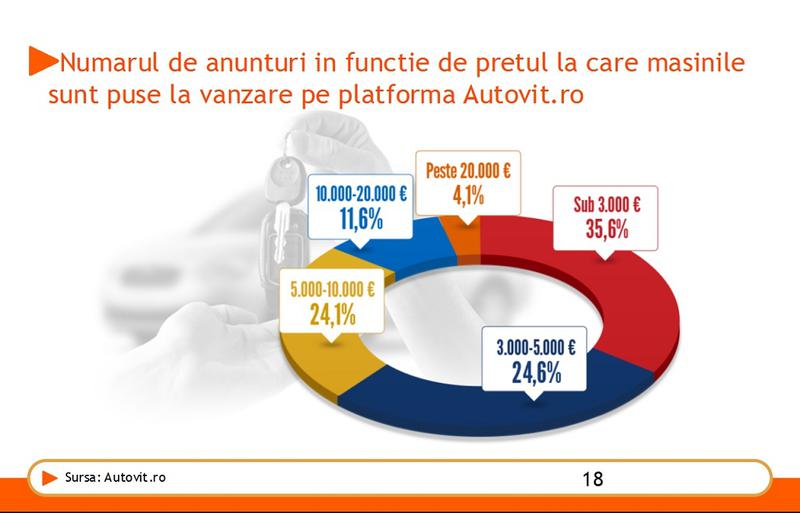 Numarul de anunturi in functie de pretul la care masinile sunt puse la vanzare pe platforma Autovit.ro

10.000-20.000 €
11,6%

Peste 20.000 €
4,1%

Sub 3.000 €
35,6%

5.000-10.000 €
24,1%

3.000-5.000 €
24,6%

Sursa: Autovit.ro

18